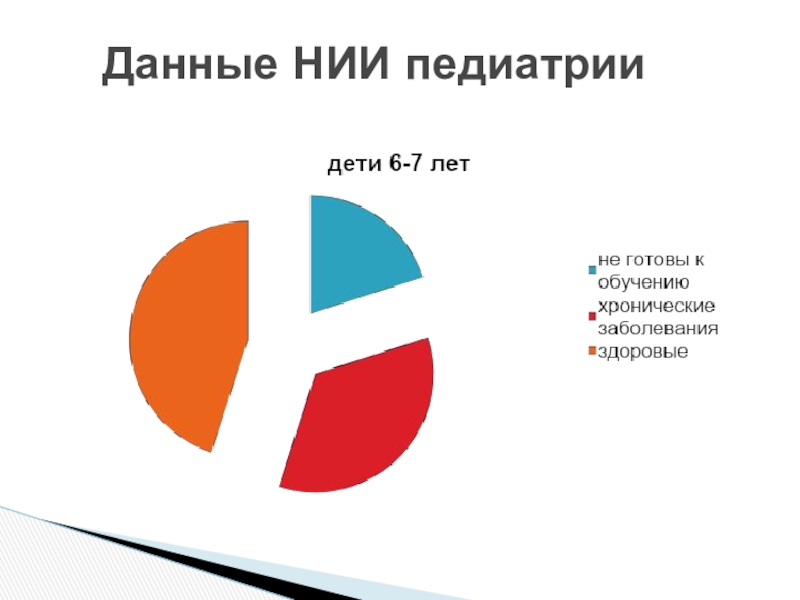 Данные НИИ педиатрии

дети 6-7 лет

не готовы к обучению
хронические заболевания
здоровые